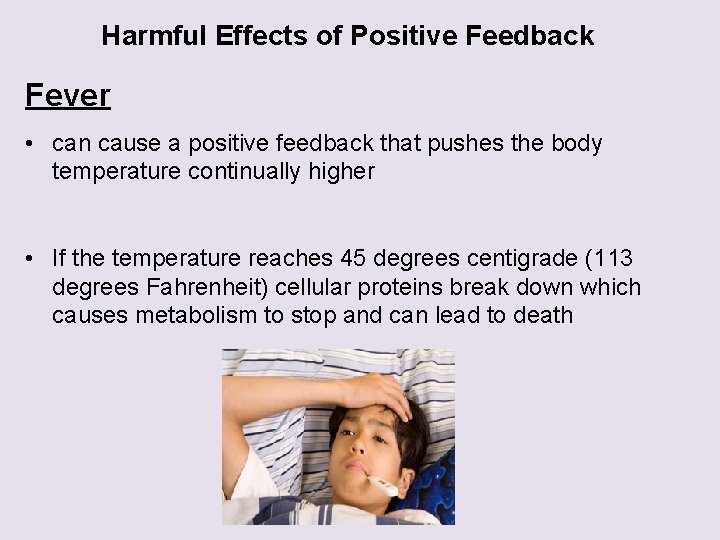 Harmful Effects of Positive Feedback

Fever

• can cause a positive feedback that pushes the body temperature continually higher

• If the temperature reaches 45 degrees centigrade (113 degrees Fahrenheit) cellular proteins break down which causes metabolism to stop and can lead to death